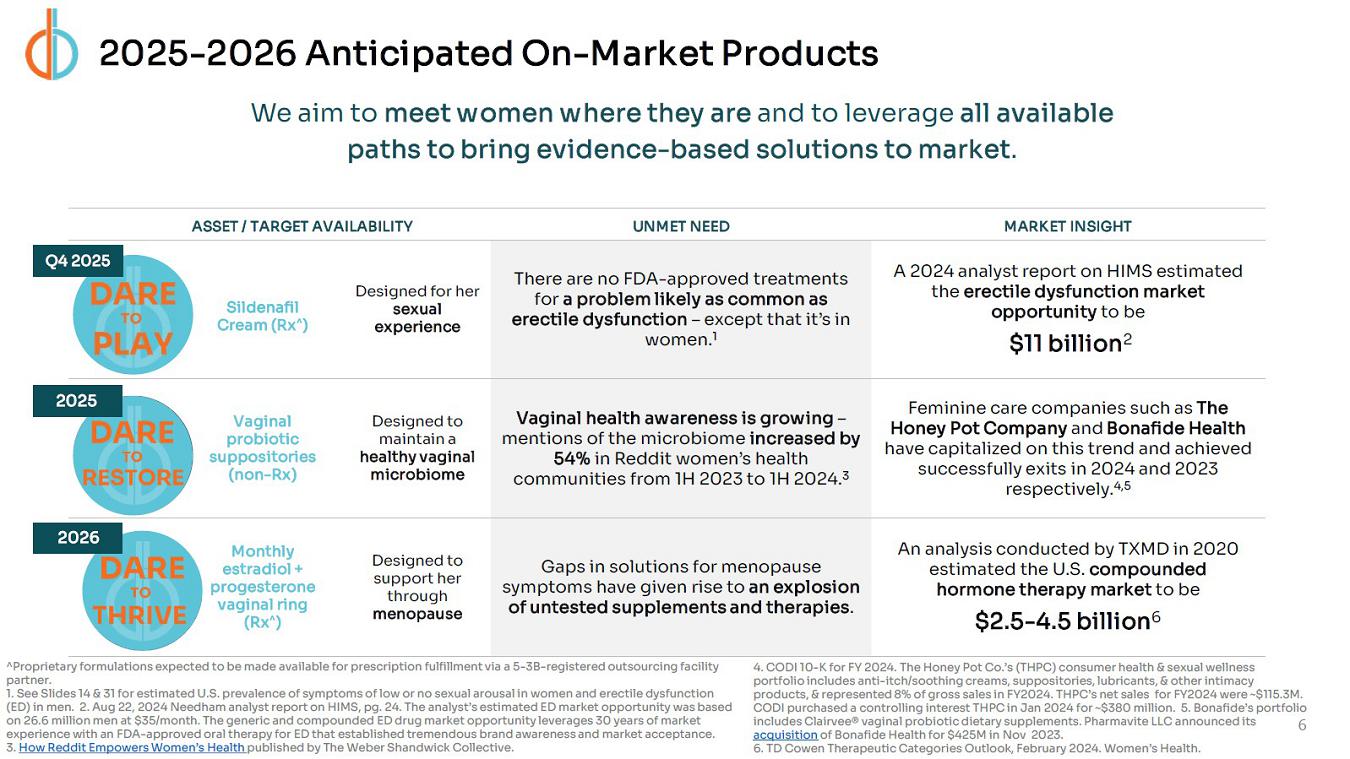 2025-2026 Anticipated On-Market Products

We aim to meet women where they are and to leverage all available paths to bring evidence-based solutions to market.

| ASSET / TARGET AVAILABILITY | | | UNMET NEED | MARKET INSIGHT |
|---|---|---|---|---|
| Q4 2025 DARE TO PLAY | Sildenafil Cream (Rx^) | Designed for her sexual experience | There are no FDA-approved treatments for a problem likely as common as erectile dysfunction – except that it's in women.$^1$ | A 2024 analyst report on HIMS estimated the erectile dysfunction market opportunity to be $11 billion$^2$ |
| 2025 DARE TO RESTORE | Vaginal probiotic suppositories (non-Rx) | Designed to maintain a healthy vaginal microbiome | Vaginal health awareness is growing – mentions of the microbiome increased by 54% in Reddit women's health communities from 1H 2023 to 1H 2024.$^3$ | Feminine care companies such as The Honey Pot Company and Bonafide Health have capitalized on this trend and achieved successfully exits in 2024 and 2023 respectively.$^{4,5}$ |
| 2026 DARE TO THRIVE | Monthly estradiol + progesterone vaginal ring (Rx^) | Designed to support her through menopause | Gaps in solutions for menopause symptoms have given rise to an explosion of untested supplements and therapies. | An analysis conducted by TXMD in 2020 estimated the U.S. compounded hormone therapy market to be $2.5-4.5 billion$^6$ |

^Proprietary formulations expected to be made available for prescription fulfillment via a 5-3B-registered outsourcing facility partner.
1. See Slides 14 & 31 for estimated U.S. prevalence of symptoms of low or no sexual arousal in women and erectile dysfunction (ED) in men. 2. Aug 22, 2024 Needham analyst report on HIMS, pg. 24. The analyst's estimated ED market opportunity was based on 26.6 million men at $35/month. The generic and compounded ED drug market opportunity leverages 30 years of market experience with an FDA-approved oral therapy for ED that established tremendous brand awareness and market acceptance.
3. How Reddit Empowers Women's Health published by The Weber Shandwick Collective.

4. CODI 10-K for FY 2024. The Honey Pot Co.'s (THPC) consumer health & sexual wellness portfolio includes anti-itch/soothing creams, suppositories, lubricants, & other intimacy products, & represented 8% of gross sales in FY2024. THPC's net sales for FY2024 were ~$115.3M. CODI purchased a controlling interest THPC in Jan 2024 for ~$380 million. 5. Bonafide's portfolio includes Clairvee® vaginal probiotic dietary supplements. Pharmavite LLC announced its acquisition of Bonafide Health for $425M in Nov 2023.
6. TD Cowen Therapeutic Categories Outlook, February 2024. Women's Health.

6